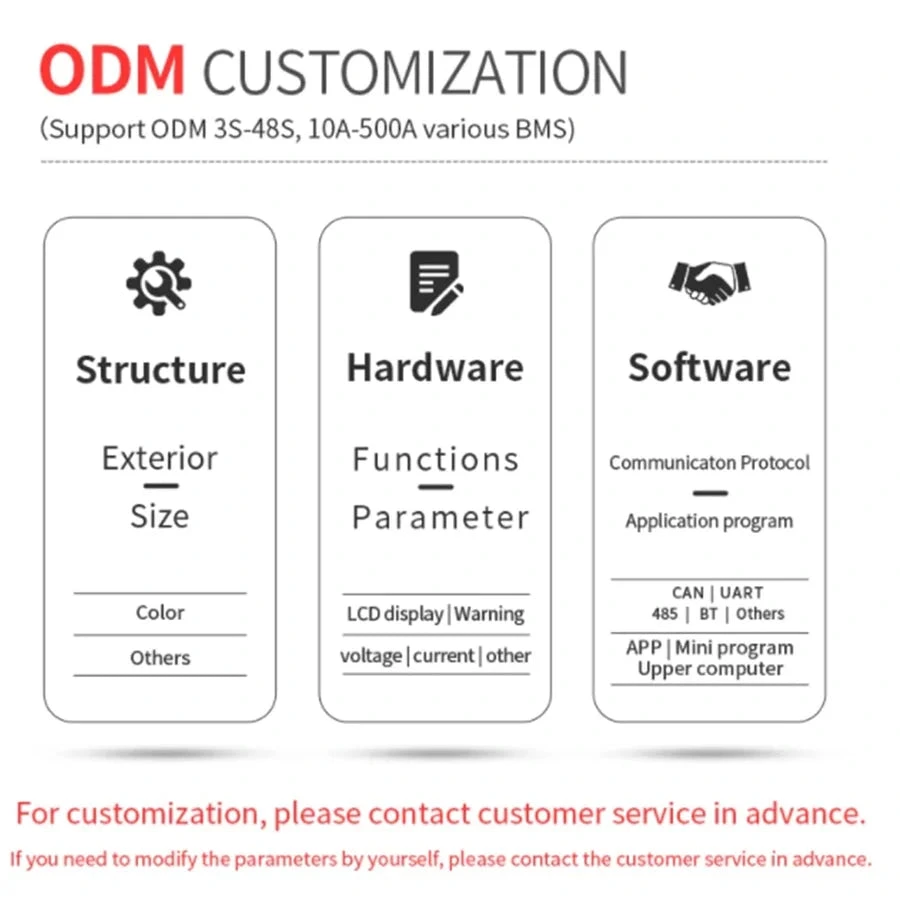 ODM CUSTOMIZATION
(Support ODM 3S-48S, 10A-500A various BMS)

Structure

Exterior
Size

Color
Others

Hardware

Functions
Parameter

LCD display | Warning
voltage | current | other

Software

Communicaton Protocol
Application program

CAN | UART
485 | BT | Others
APP | Mini program
Upper computer

For customization, please contact customer service in advance.
If you need to modify the parameters by yourself, please contact the customer service in advance.